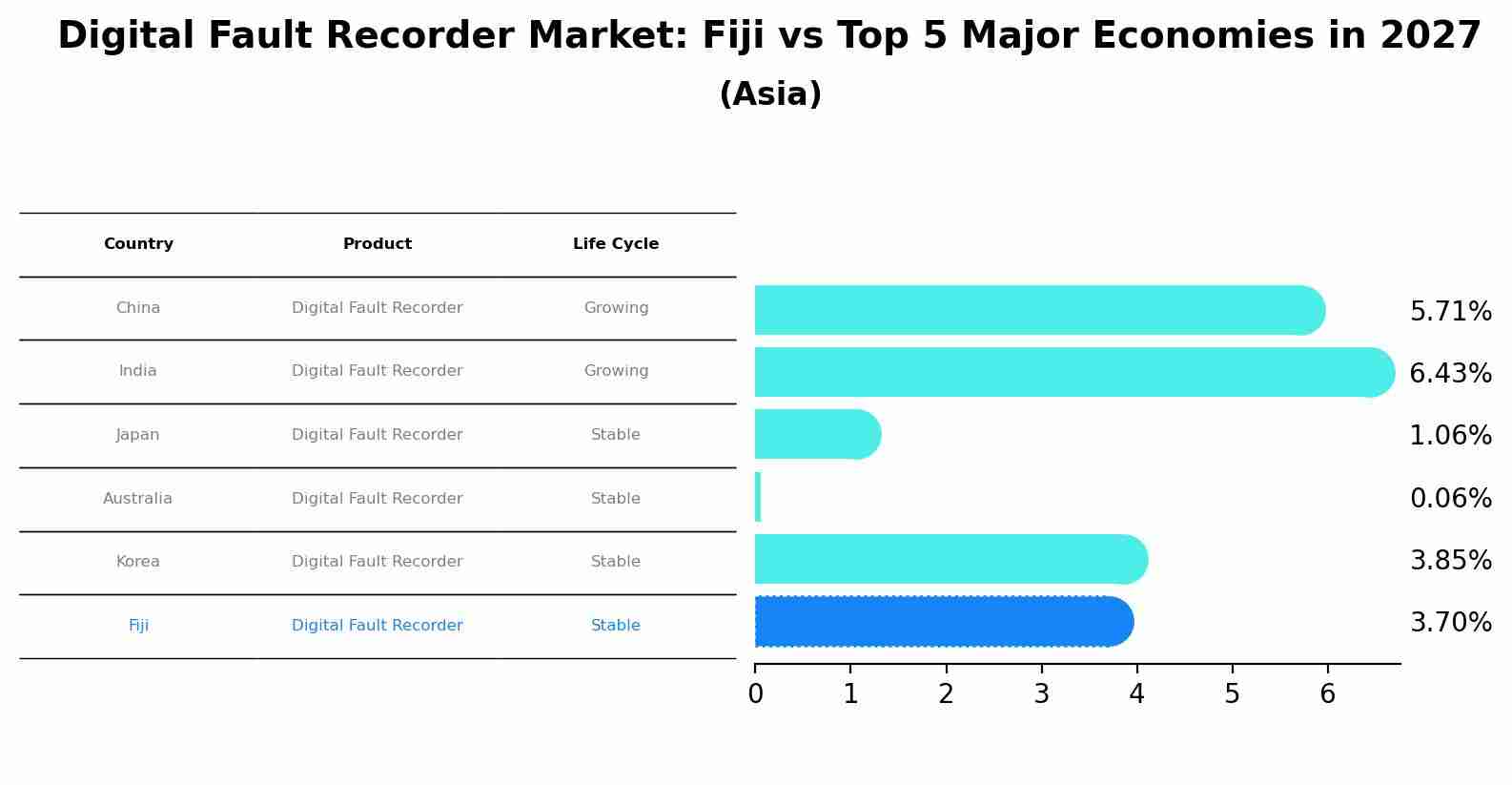 Digital Fault Recorder Market: Fiji vs Top 5 Major Economies in 2027
(Asia)

| Country | Product | Life Cycle |
|---|---|---|
| China | Digital Fault Recorder | Growing |
| India | Digital Fault Recorder | Growing |
| Japan | Digital Fault Recorder | Stable |
| Australia | Digital Fault Recorder | Stable |
| Korea | Digital Fault Recorder | Stable |
| Fiji | Digital Fault Recorder | Stable |

5.71%
6.43%
1.06%
0.06%
3.85%
3.70%

0 1 2 3 4 5 6